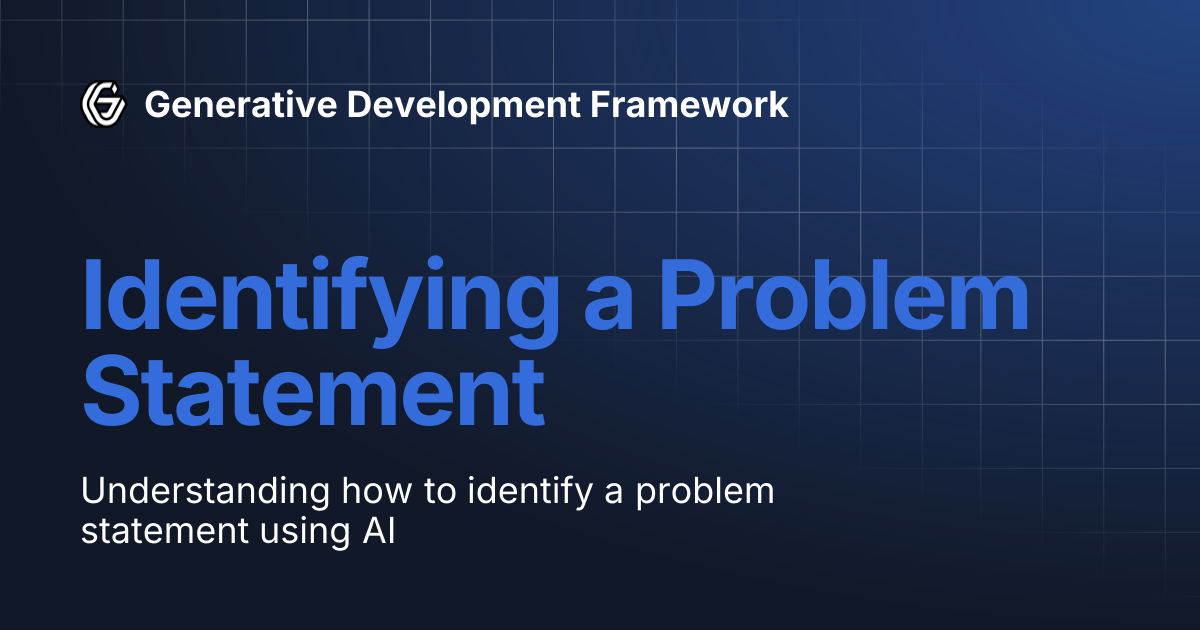 Generative Development Framework

Identifying a Problem Statement

Understanding how to identify a problem statement using AI